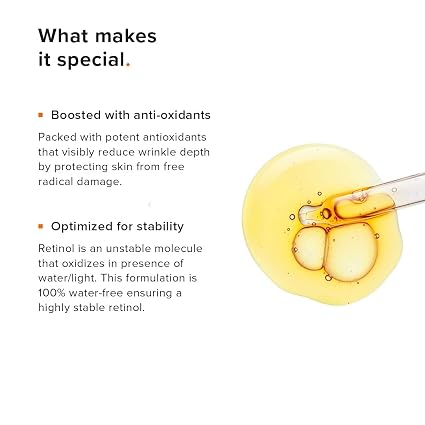 What makes it special.

Boosted with anti-oxidants

Packed with potent antioxidants that visibly reduce wrinkle depth by protecting skin from free radical damage.

Optimized for stability

Retinol is an unstable molecule that oxidizes in presence of water/light. This formulation is 100% water-free ensuring a highly stable retinol.